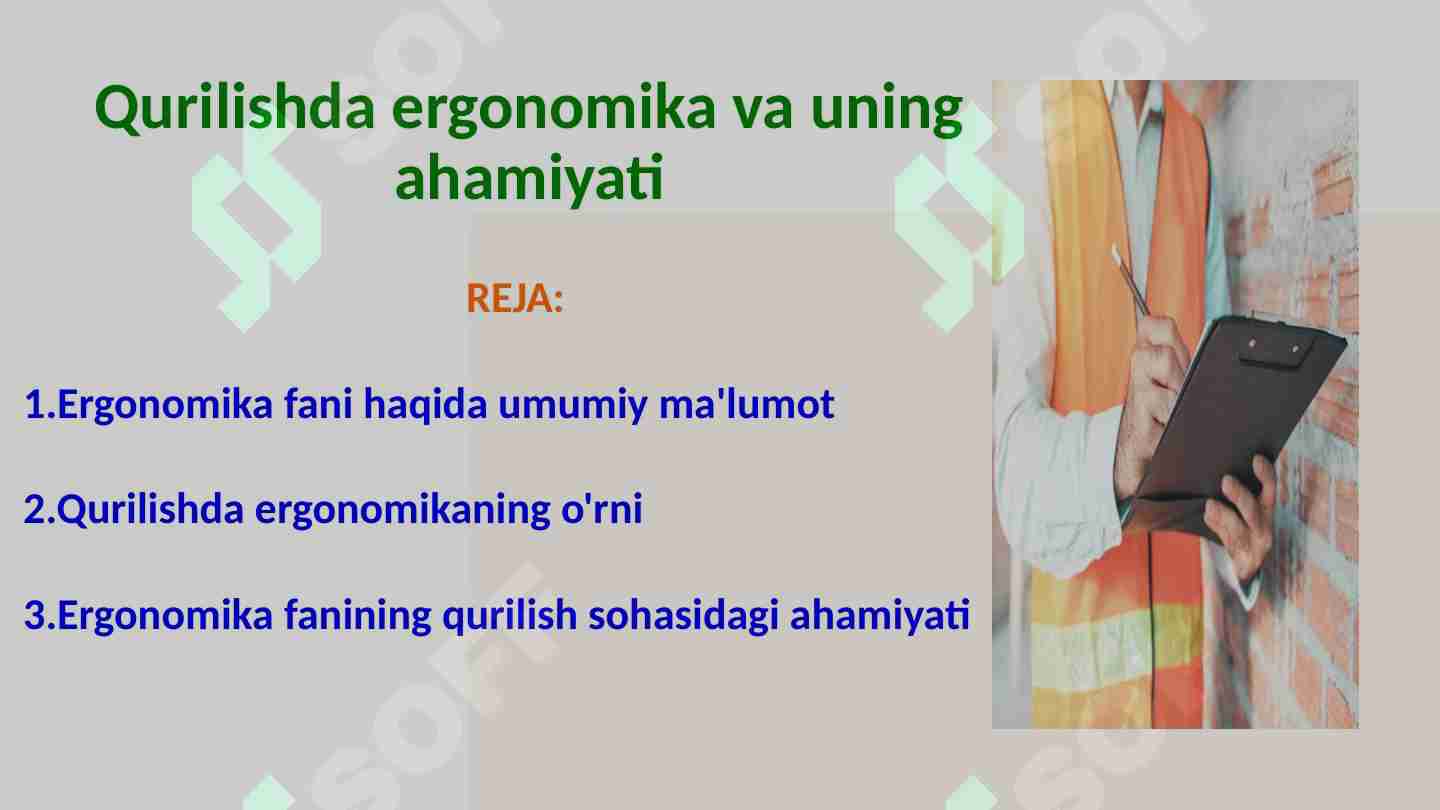 Qurilishda ergonomika va uning ahamiyati

REJA:

1.Ergonomika fani haqida umumiy ma'lumot

2.Qurilishda ergonomikaning o'rni

3.Ergonomika fanining qurilish sohasidagi ahamiyati